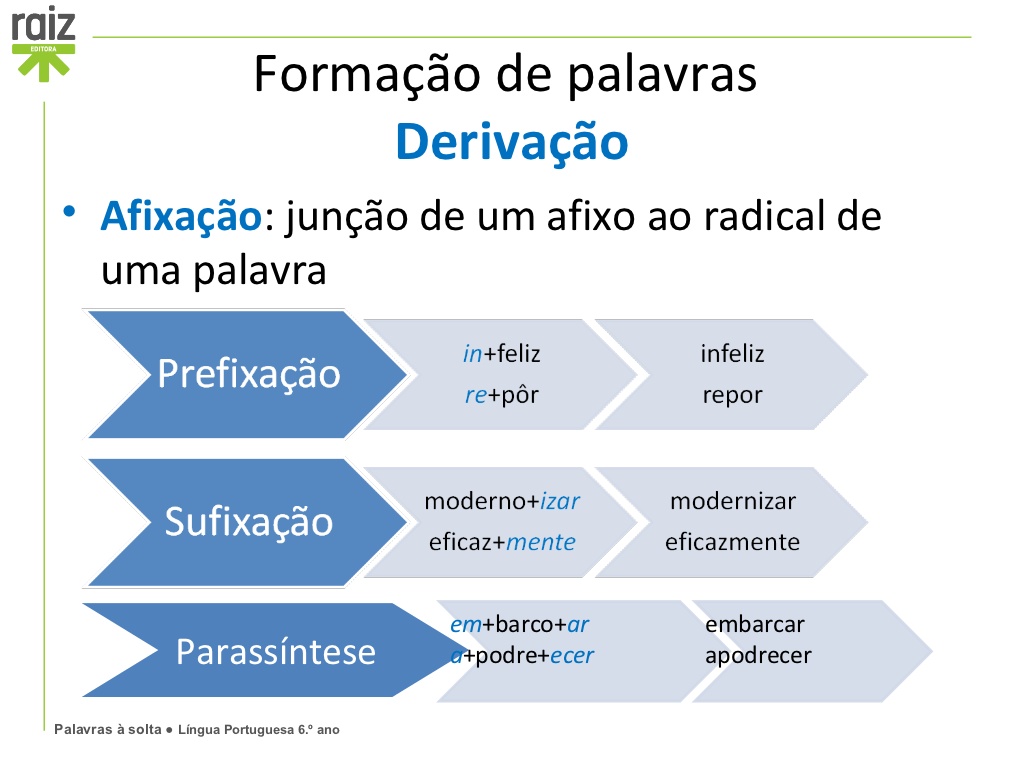 raiz
EDITORA

Formação de palavras
Derivação

• Afixação: junção de um afixo ao radical de uma palavra

Prefixação
in+feliz
re+pôr
infeliz
repor

Sufixação
moderno+izar
eficaz+mente
modernizar
eficazmente

Parassíntese
em+barco+ar
a+podre+ecer
embarcar
apodrecer

Palavras à solta ● Língua Portuguesa 6.º ano